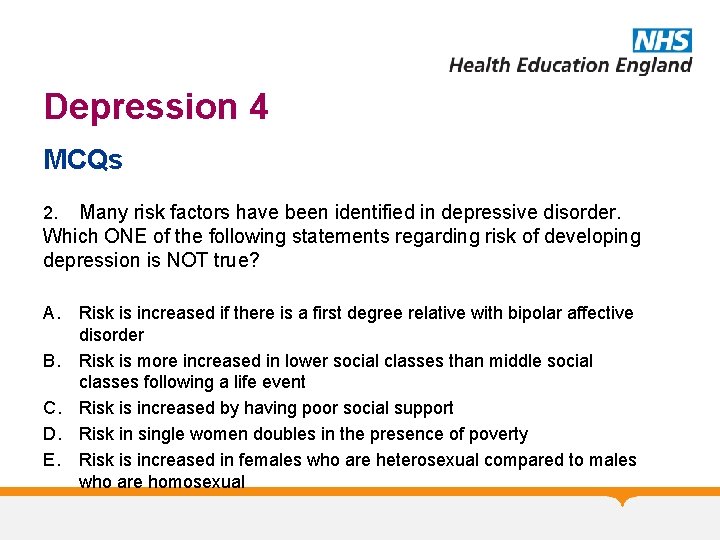 NHS
Health Education England

Depression 4

MCQs

2. Many risk factors have been identified in depressive disorder. Which ONE of the following statements regarding risk of developing depression is NOT true?

A. Risk is increased if there is a first degree relative with bipolar affective disorder
B. Risk is more increased in lower social classes than middle social classes following a life event
C. Risk is increased by having poor social support
D. Risk in single women doubles in the presence of poverty
E. Risk is increased in females who are heterosexual compared to males who are homosexual